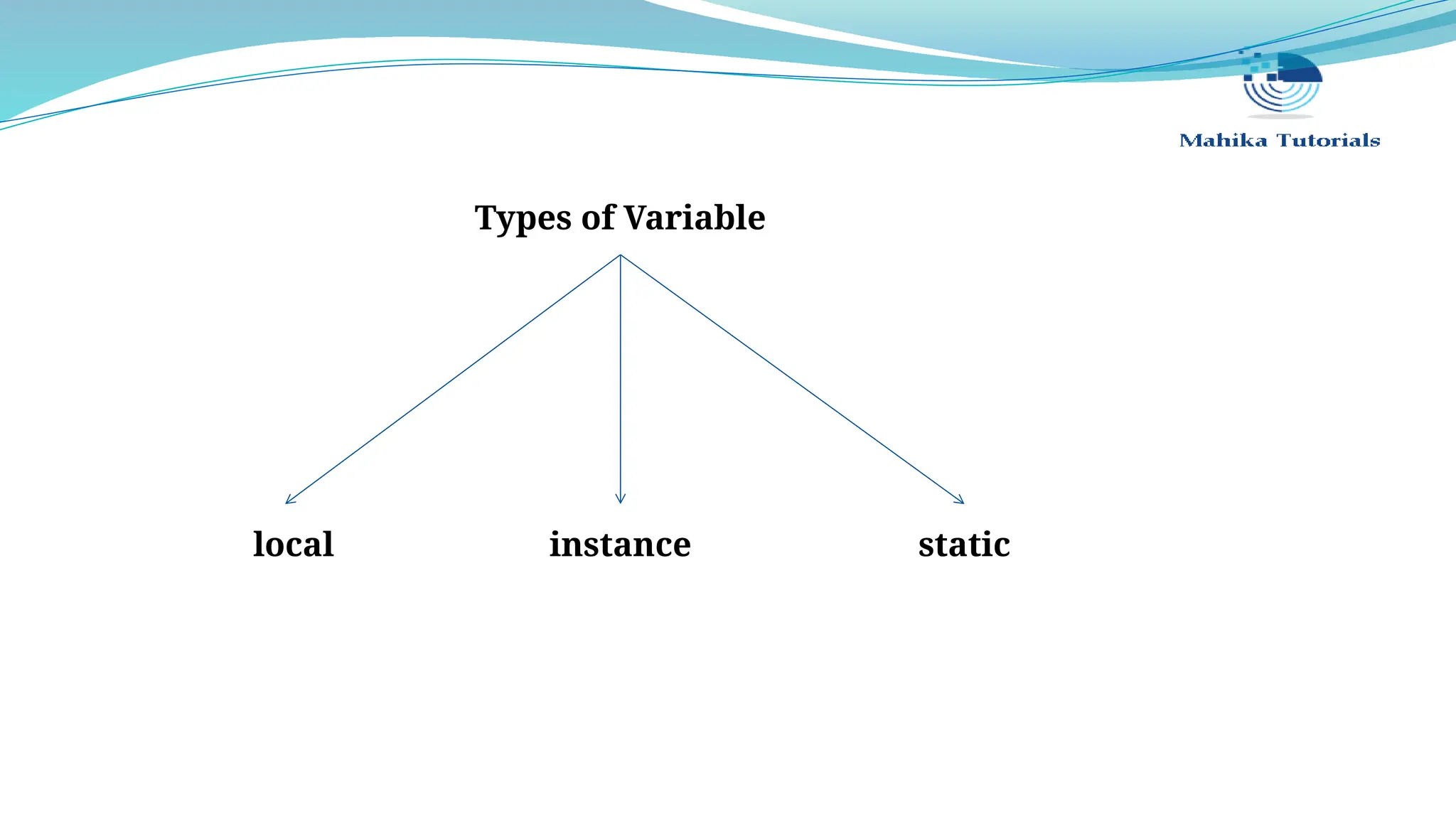 Mahika Tutorials

Types of Variable

local

instance

static